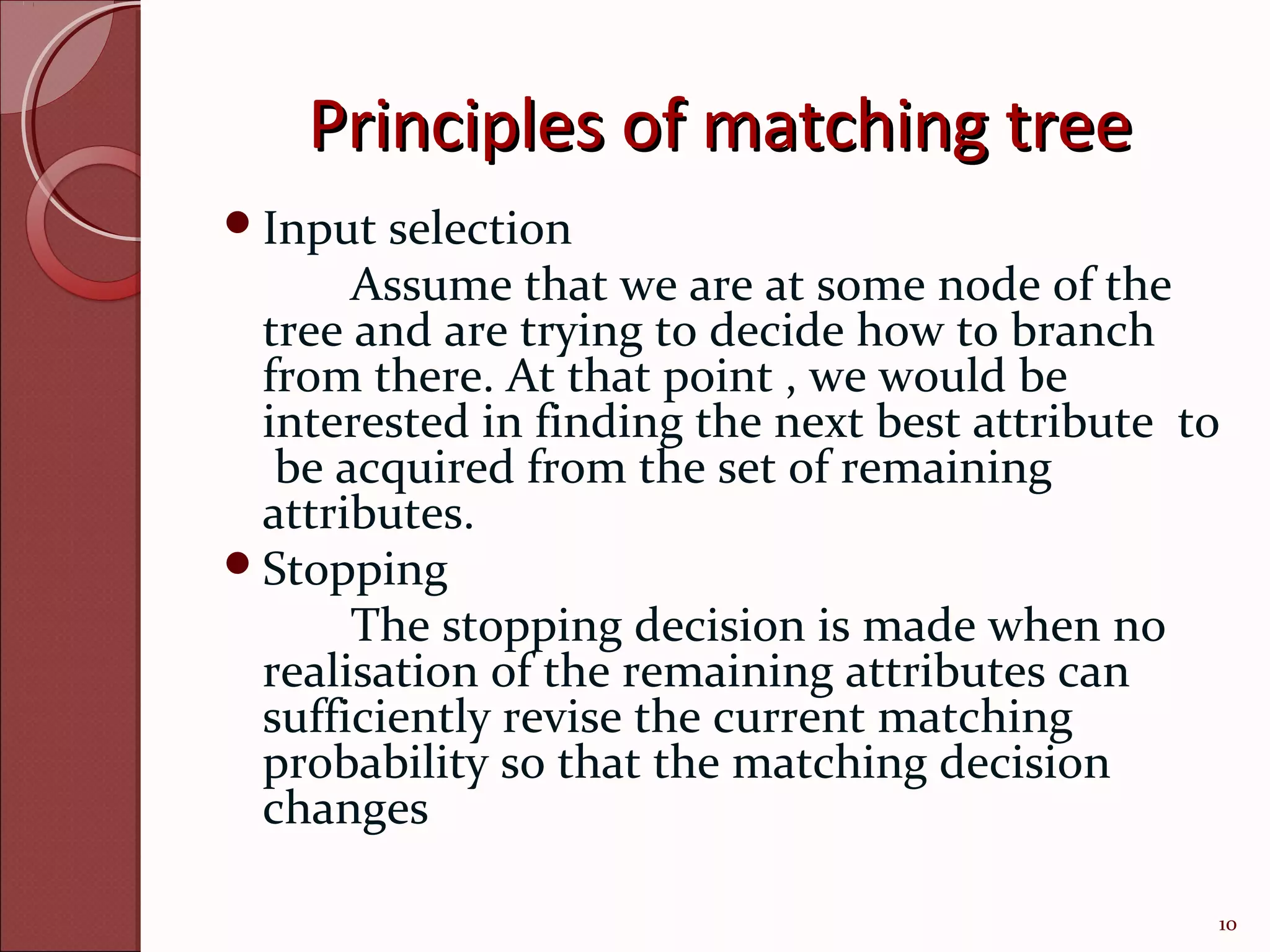 Principles of matching tree

• Input selection

Assume that we are at some node of the tree and are trying to decide how to branch from there. At that point , we would be interested in finding the next best attribute to be acquired from the set of remaining attributes.

• Stopping

The stopping decision is made when no realisation of the remaining attributes can sufficiently revise the current matching probability so that the matching decision changes

10